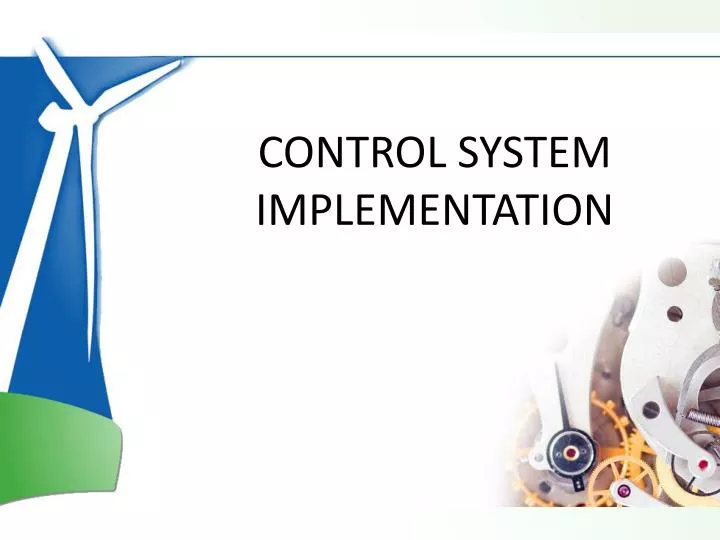 CONTROL SYSTEM IMPLEMENTATION